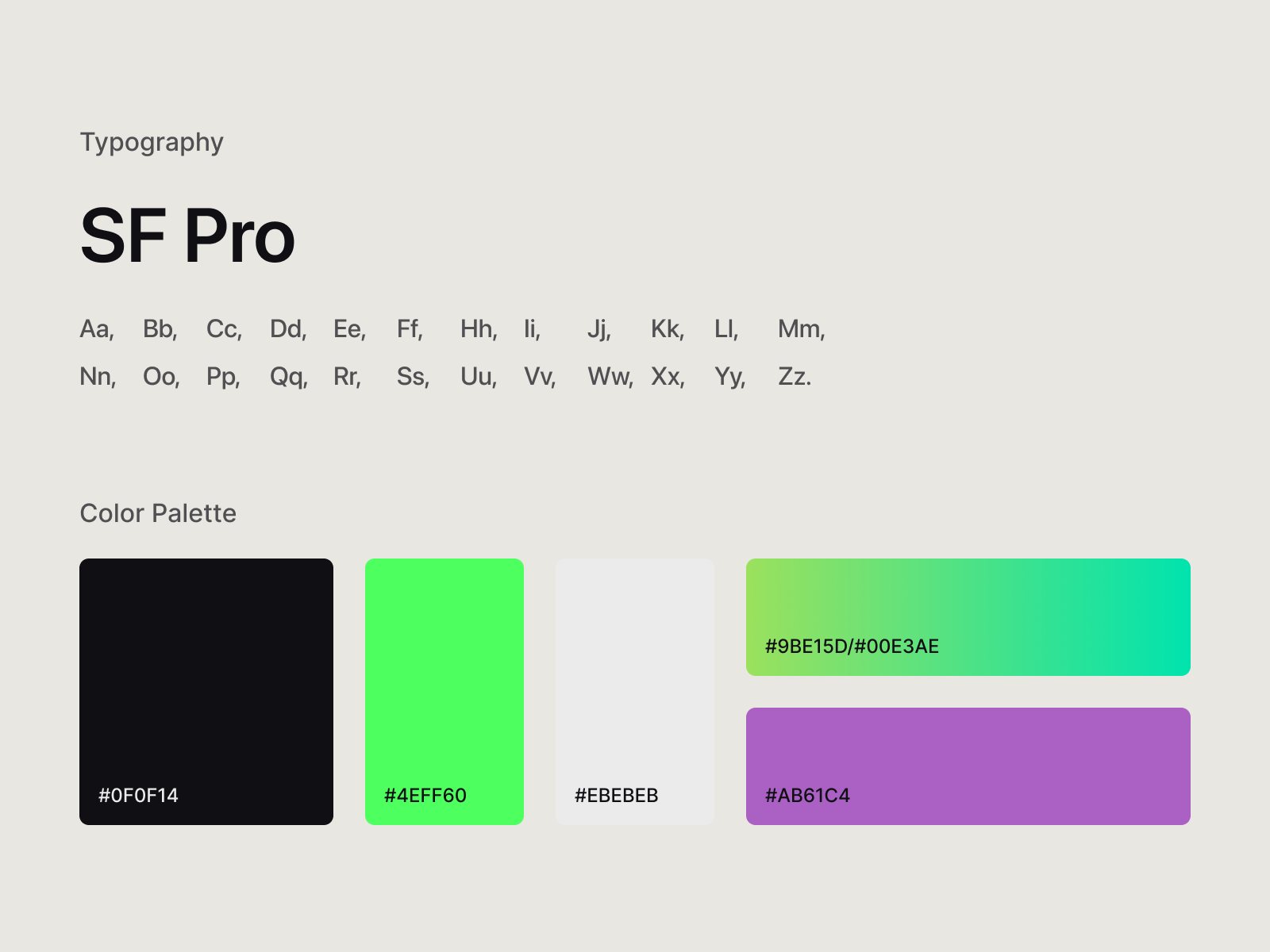 Typography

SF Pro

Aa, Bb, Cc, Dd, Ee, Ff, Hh, Ii, Jj, Kk, Ll, Mm,
Nn, Oo, Pp, Qq, Rr, Ss, Uu, Vv, Ww, Xx, Yy, Zz.

Color Palette

#0F0F14

#4EFF60

#EBEBEB

#9BE15D/#00E3AE

#AB61C4